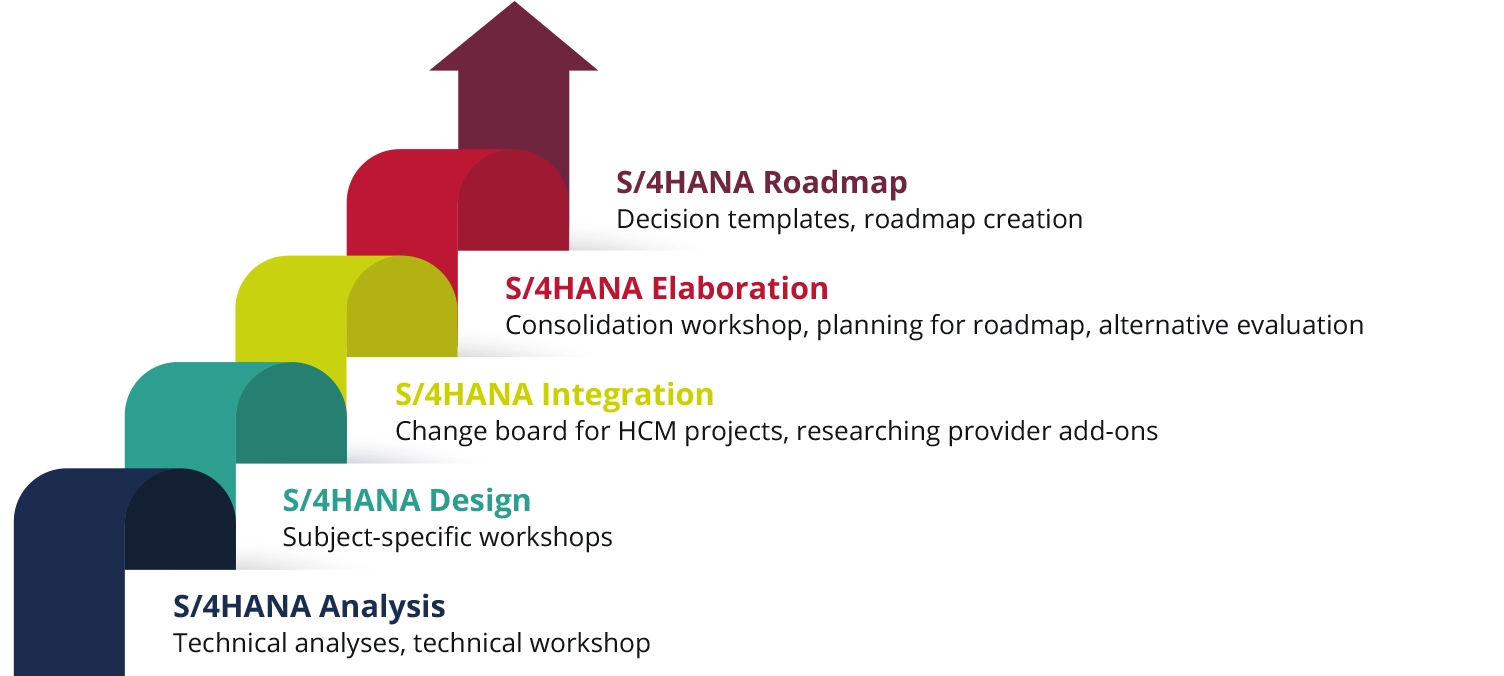 S/4HANA Roadmap
Decision templates, roadmap creation

S/4HANA Elaboration
Consolidation workshop, planning for roadmap, alternative evaluation

S/4HANA Integration
Change board for HCM projects, researching provider add-ons

S/4HANA Design
Subject-specific workshops

S/4HANA Analysis
Technical analyses, technical workshop